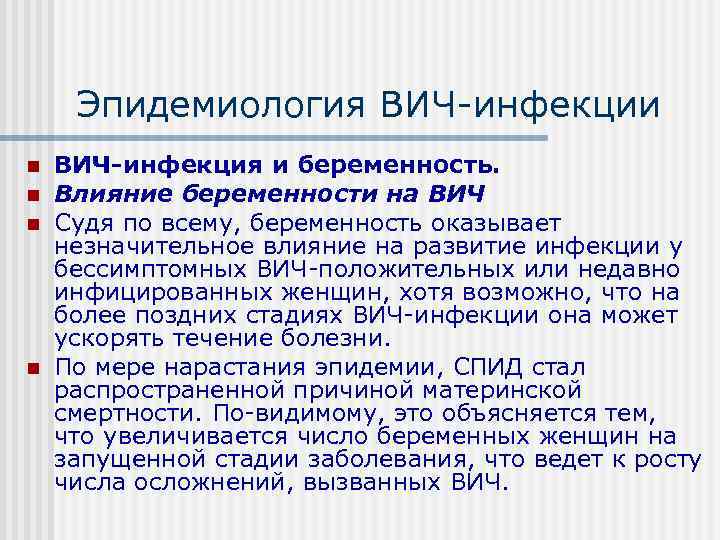 Эпидемиология ВИЧ-инфекции

ВИЧ-инфекция и беременность.

Влияние беременности на ВИЧ

Судя по всему, беременность оказывает незначительное влияние на развитие инфекции у бессимптомных ВИЧ-положительных или недавно инфицированных женщин, хотя возможно, что на более поздних стадиях ВИЧ-инфекции она может ускорять течение болезни.

По мере нарастания эпидемии, СПИД стал распространенной причиной материнской смертности. По-видимому, это объясняется тем, что увеличивается число беременных женщин на запущенной стадии заболевания, что ведет к росту числа осложнений, вызванных ВИЧ.